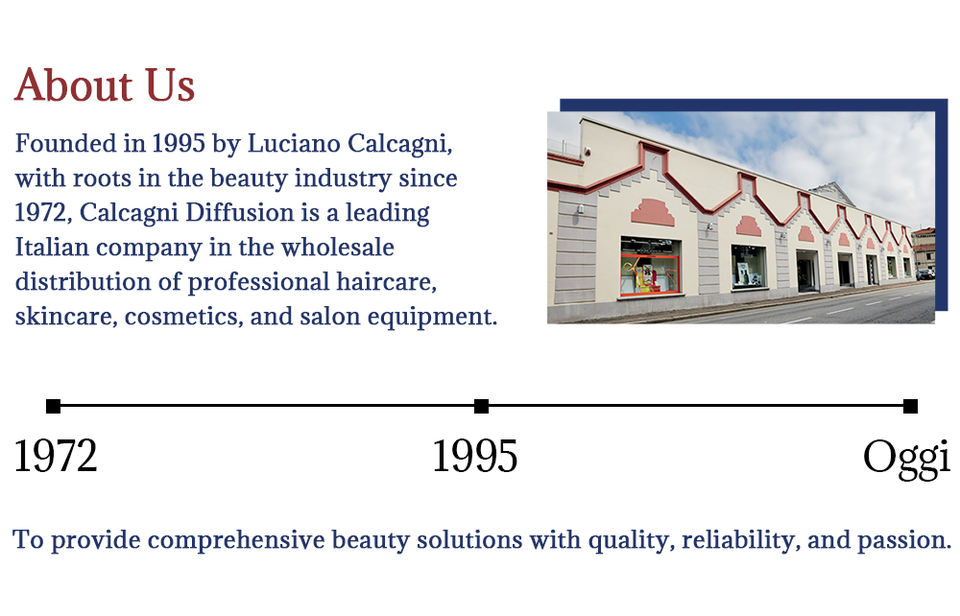 About Us

Founded in 1995 by Luciano Calcagni, with roots in the beauty industry since 1972, Calcagni Diffusion is a leading Italian company in the wholesale distribution of professional haircare, skincare, cosmetics, and salon equipment.

1972

1995

Oggi

To provide comprehensive beauty solutions with quality, reliability, and passion.